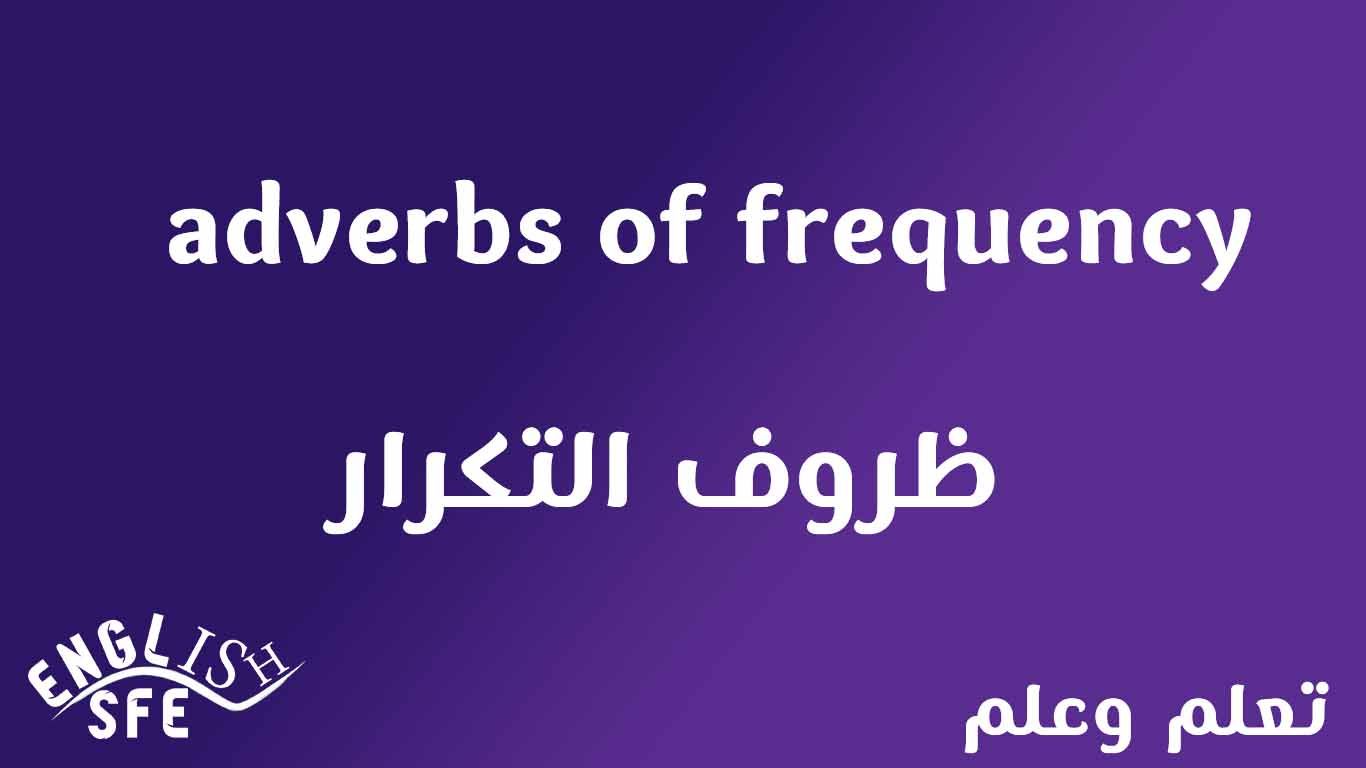 adverbs of frequency

ظروف التكرار

ENGLISH SFE

تعلم وعلم